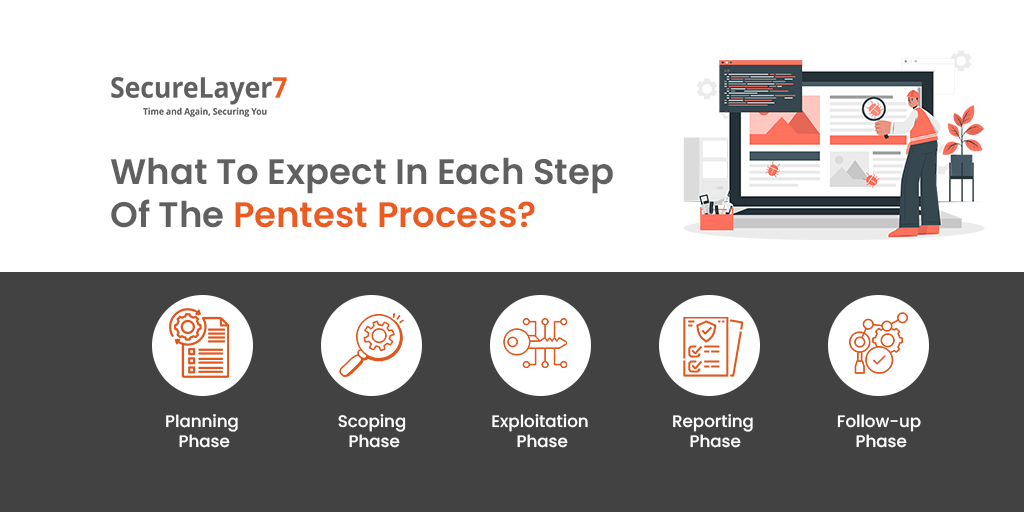 SecureLayer7
Time and Again, Securing You

What To Expect In Each Step Of The Pentest Process?

Planning Phase

Scoping Phase

Exploitation Phase

Reporting Phase

Follow-up Phase